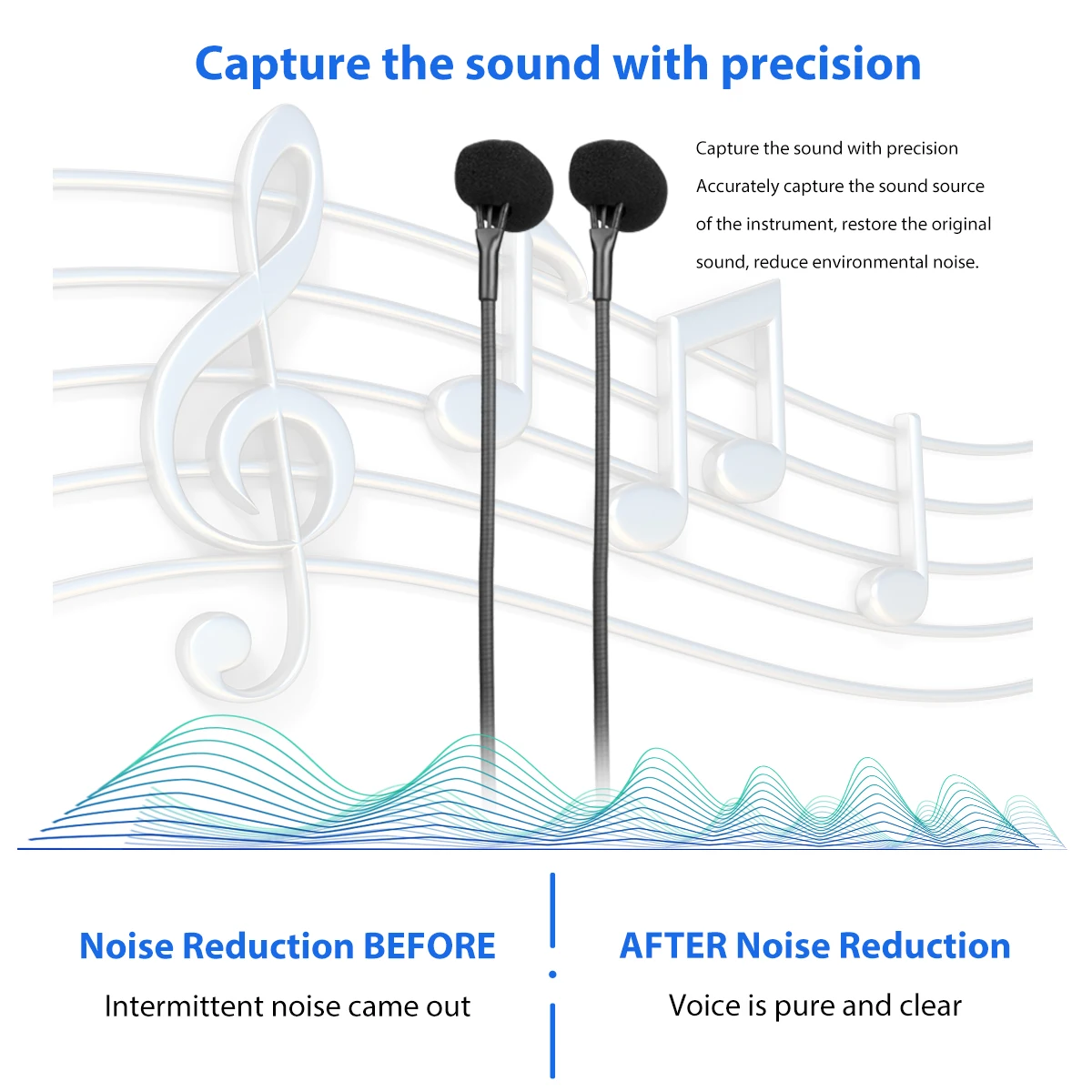 Capture the sound with precision

Capture the sound with precision
Accurately capture the sound source of the instrument, restore the original sound, reduce environmental noise.

Noise Reduction BEFORE
Intermittent noise came out

AFTER Noise Reduction
Voice is pure and clear